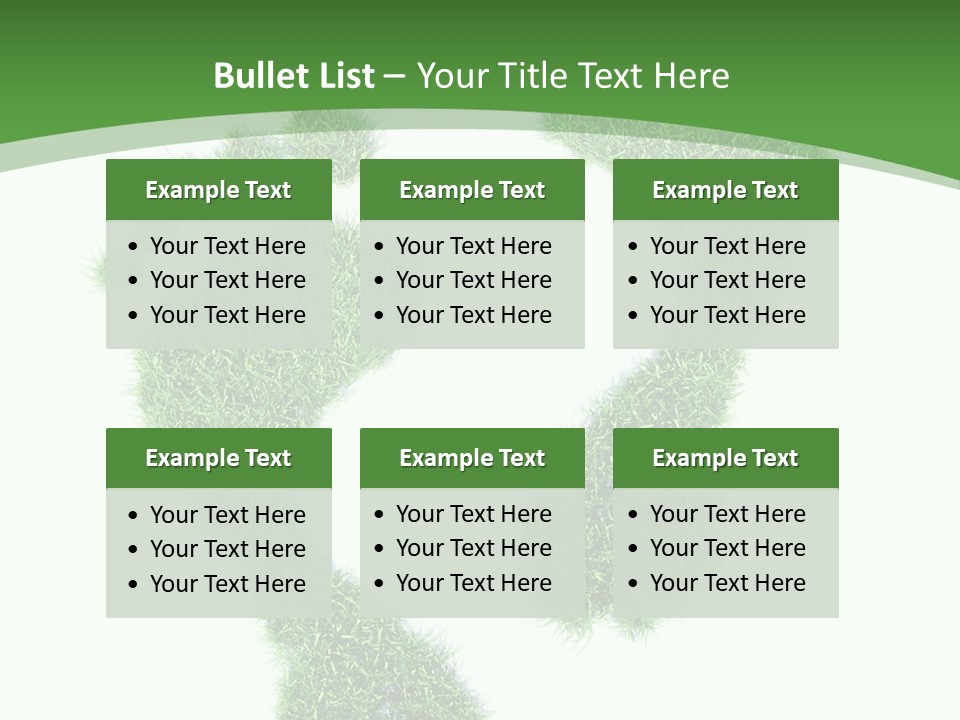 Bullet List – Your Title Text Here

Example Text
• Your Text Here
• Your Text Here
• Your Text Here

Example Text
• Your Text Here
• Your Text Here
• Your Text Here

Example Text
• Your Text Here
• Your Text Here
• Your Text Here

Example Text
• Your Text Here
• Your Text Here
• Your Text Here

Example Text
• Your Text Here
• Your Text Here
• Your Text Here

Example Text
• Your Text Here
• Your Text Here
• Your Text Here